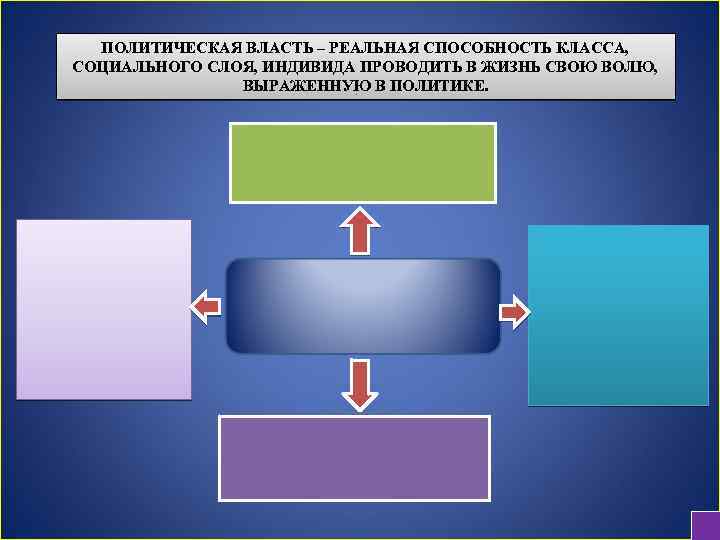 ПОЛИТИЧЕСКАЯ ВЛАСТЬ – РЕАЛЬНАЯ СПОСОБНОСТЬ КЛАССА, СОЦИАЛЬНОГО СЛОЯ, ИНДИВИДА ПРОВОДИТЬ В ЖИЗНЬ СВОЮ ВОЛЮ, ВЫРАЖЕННУЮ В ПОЛИТИКЕ.